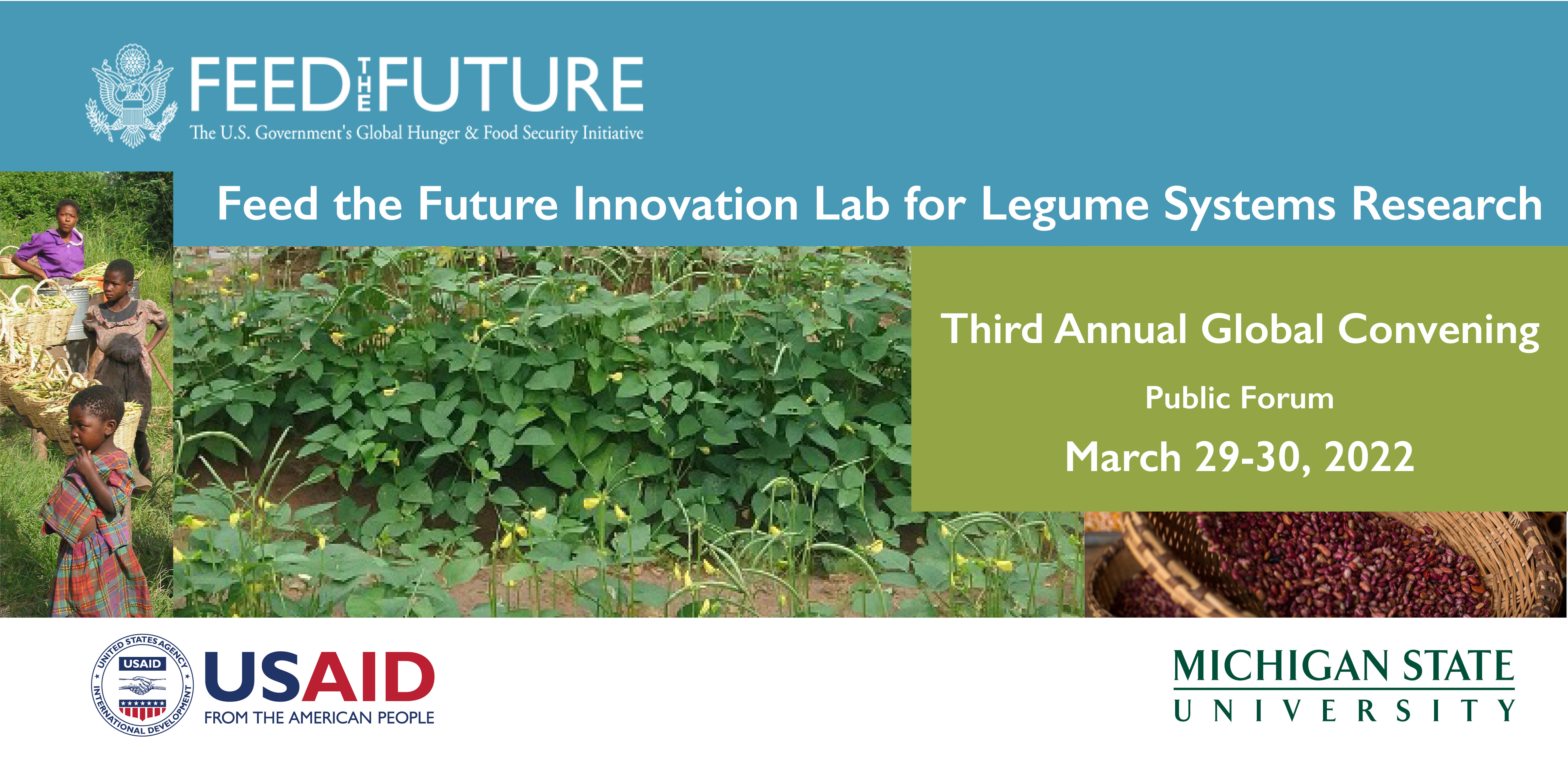 FEED THE FUTURE
The U.S. Government's Global Hunger & Food Security Initiative

Feed the Future Innovation Lab for Legume Systems Research

Third Annual Global Convening

Public Forum

March 29-30, 2022

UNITED STATES AGENCY INTERNATIONAL DEVELOPMENT
USAID
USAID
FROM THE AMERICAN PEOPLE

MICHIGAN STATE
UNIVERSITY